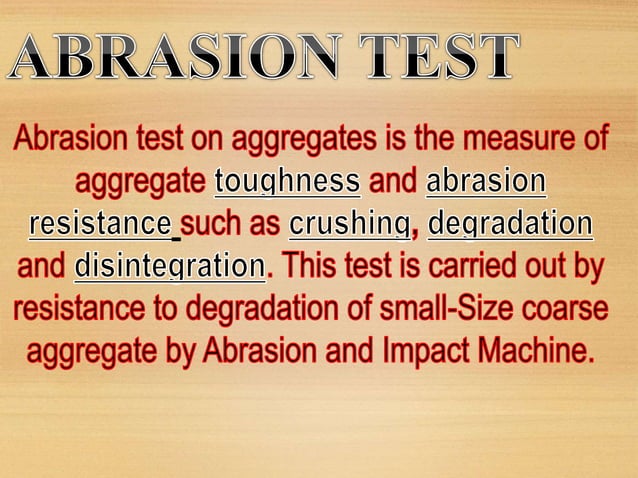 ABRASION TEST

Abrasion test on aggregates is the measure of aggregate toughness and abrasion resistance such as crushing, degradation and disintegration. This test is carried out by resistance to degradation of small-Size coarse aggregate by Abrasion and Impact Machine.